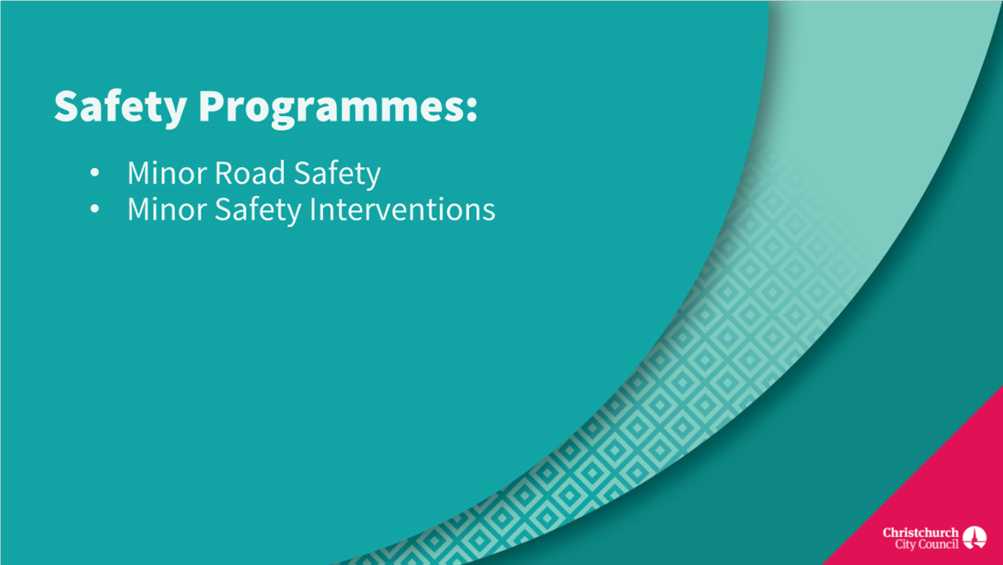 Safety Programmes:

• Minor Road Safety
• Minor Safety Interventions

Christchurch City Council